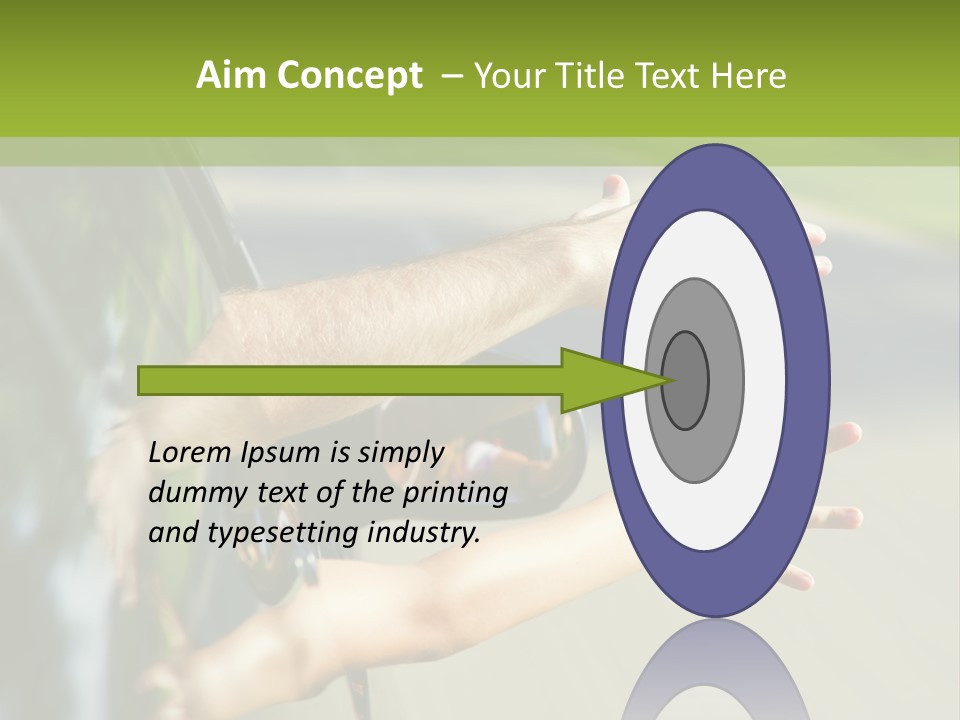 Aim Concept – Your Title Text Here

Lorem Ipsum is simply dummy text of the printing and typesetting industry.